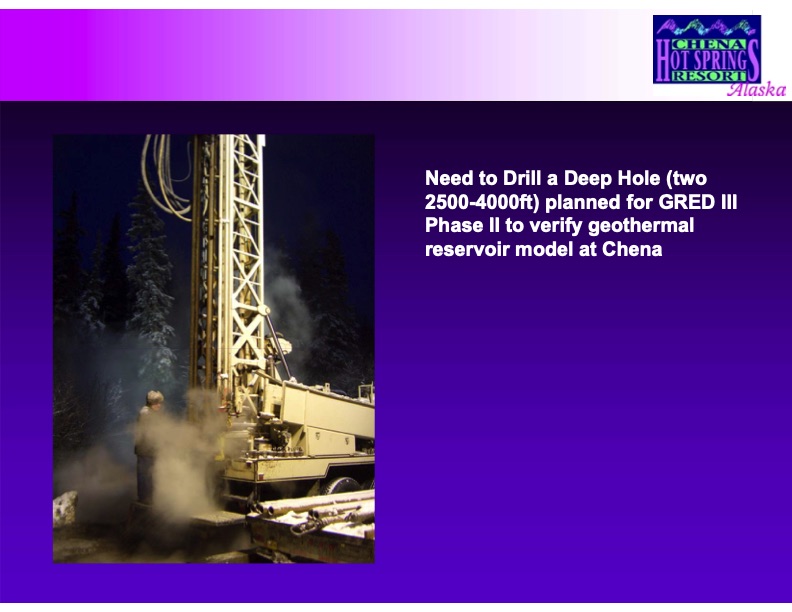 CHENA HOT SPRINGS RESORT Alaska

Need to Drill a Deep Hole (two 2500-4000ft) planned for GRED III Phase II to verify geothermal reservoir model at Chena